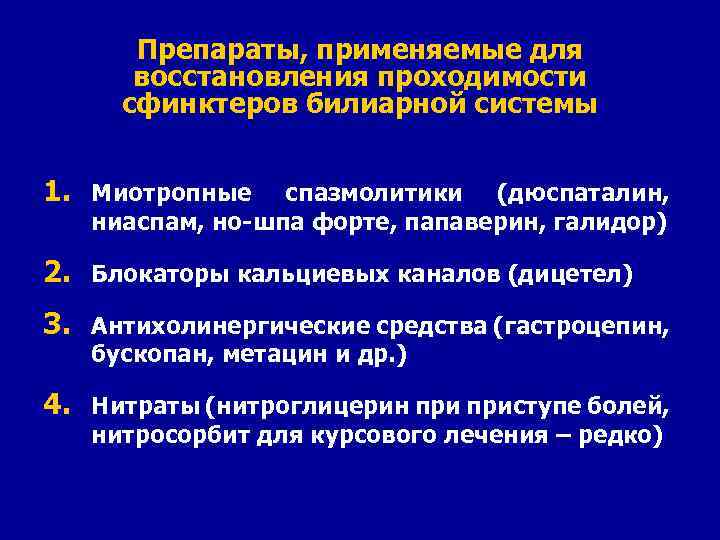 Препараты, применяемые для восстановления проходимости сфинктеров билиарной системы

1. Миотропные спазмолитики (дюспаталин, ниаспам, но-шпа форте, папаверин, галидор)

2. Блокаторы кальциевых каналов (дицетел)

3. Антихолинергические средства (гастроцепин, бускопан, метацин и др.)

4. Нитраты (нитроглицерин при приступе болей, нитросорбит для курсового лечения – редко)